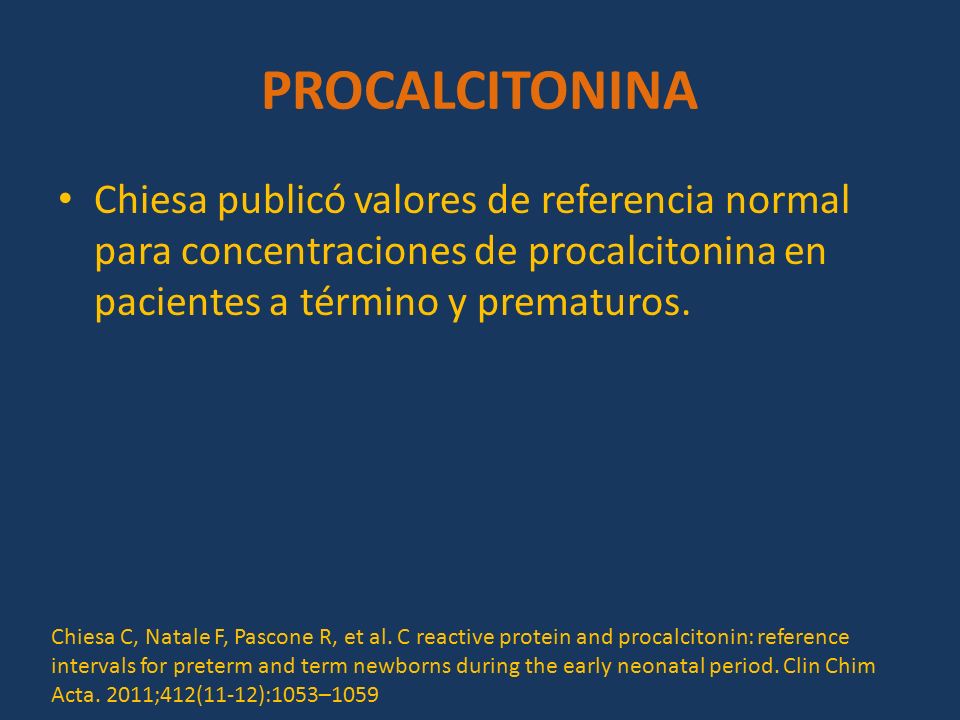 PROCALCITONINA

• Chiesa publicó valores de referencia normal para concentraciones de procalcitonina en pacientes a término y prematuros.

Chiesa C, Natale F, Pascone R, et al. C reactive protein and procalcitonin: reference intervals for preterm and term newborns during the early neonatal period. Clin Chim Acta. 2011;412(11-12):1053–1059